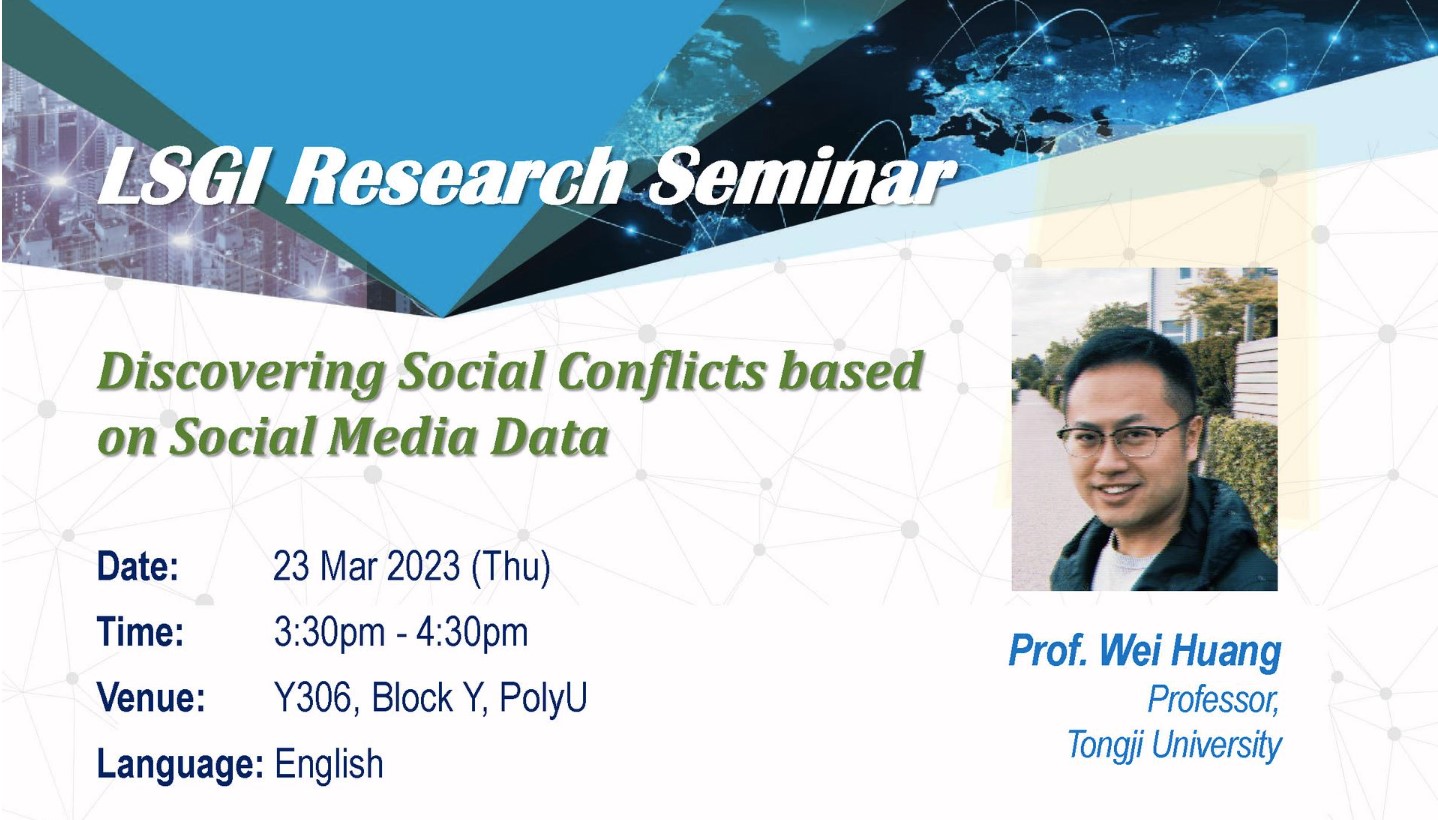 LSGI Research Seminar

Discovering Social Conflicts based on Social Media Data

Date: 23 Mar 2023 (Thu)

Time: 3:30pm - 4:30pm

Venue: Y306, Block Y, PolyU

Language: English

Prof. Wei Huang
Professor,
Tongji University